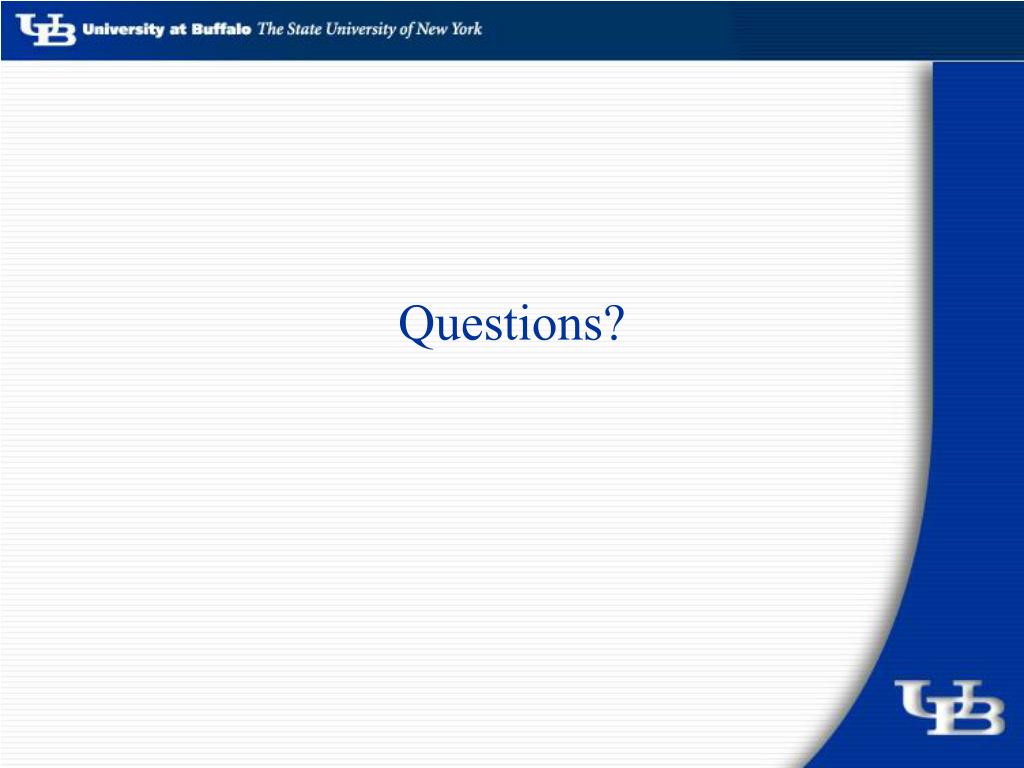 UB University at Buffalo The State University of New York

Questions?

UB